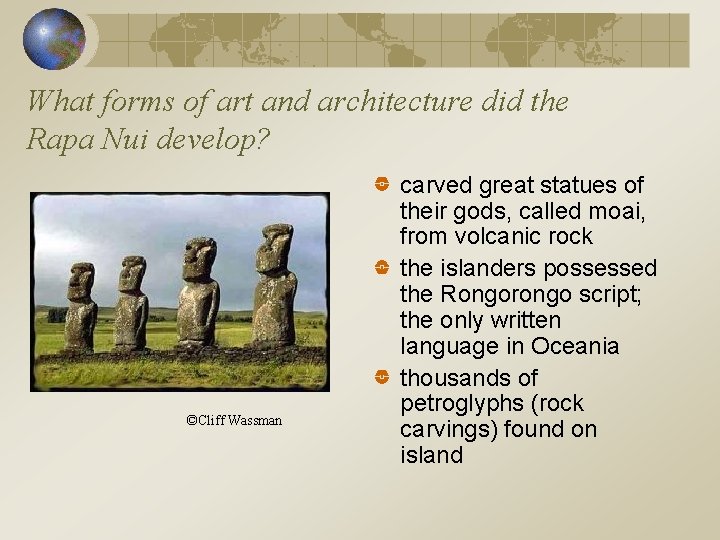 What forms of art and architecture did the Rapa Nui develop?

©Cliff Wassman

carved great statues of their gods, called moai, from volcanic rock

the islanders possessed the Rongorongo script; the only written language in Oceania

thousands of petroglyphs (rock carvings) found on island